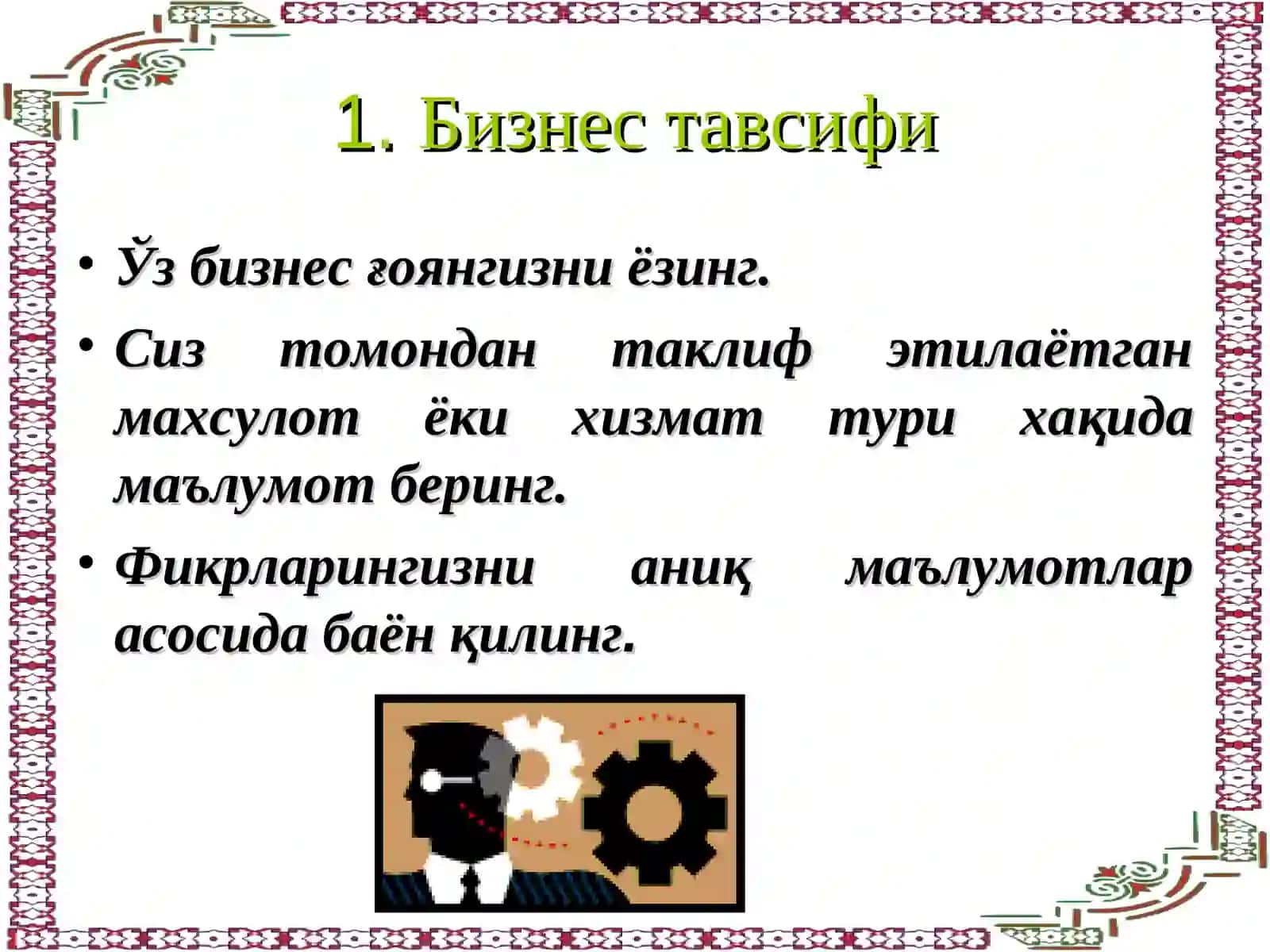 1. Бизнес тавсифи

• Ўз бизнес ғоянгизни ёзинг.

• Сиз томондан таклиф этилаётган махсулот ёки хизмат тури хақида маълумот беринг.

• Фикрларингизни аниқ маълумотлар асосида баён қилинг.